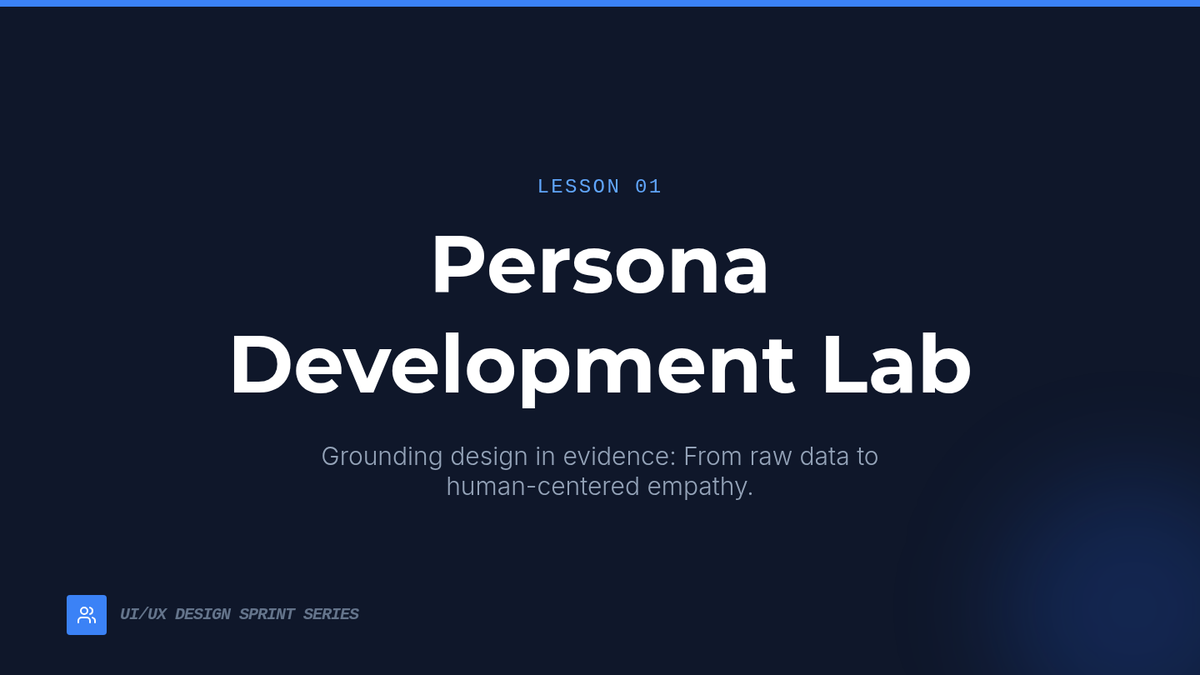 LESSON 01

Persona Development Lab

Grounding design in evidence: From raw data to human-centered empathy.

UI/UX DESIGN SPRINT SERIES